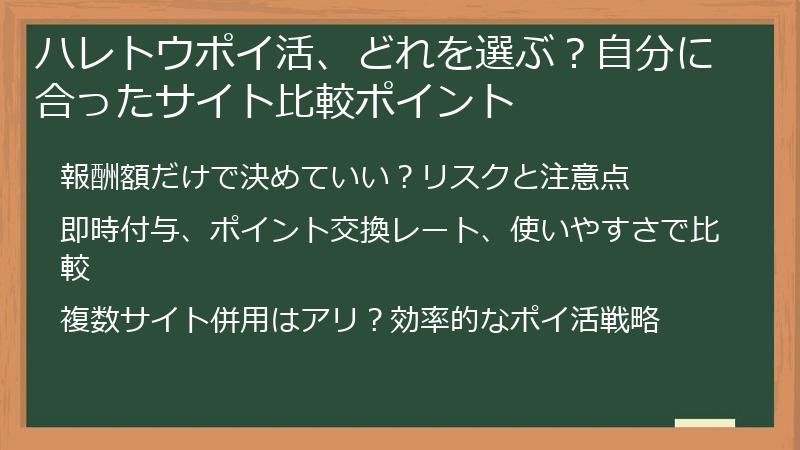 ハレトウポイ活、どれを選ぶ？自分に合ったサイト比較ポイント

報酬額だけで決めていい？リスクと注意点

即時付与、ポイント交換レート、使いやすさで比較

複数サイト併用はアリ？効率的なポイ活戦略